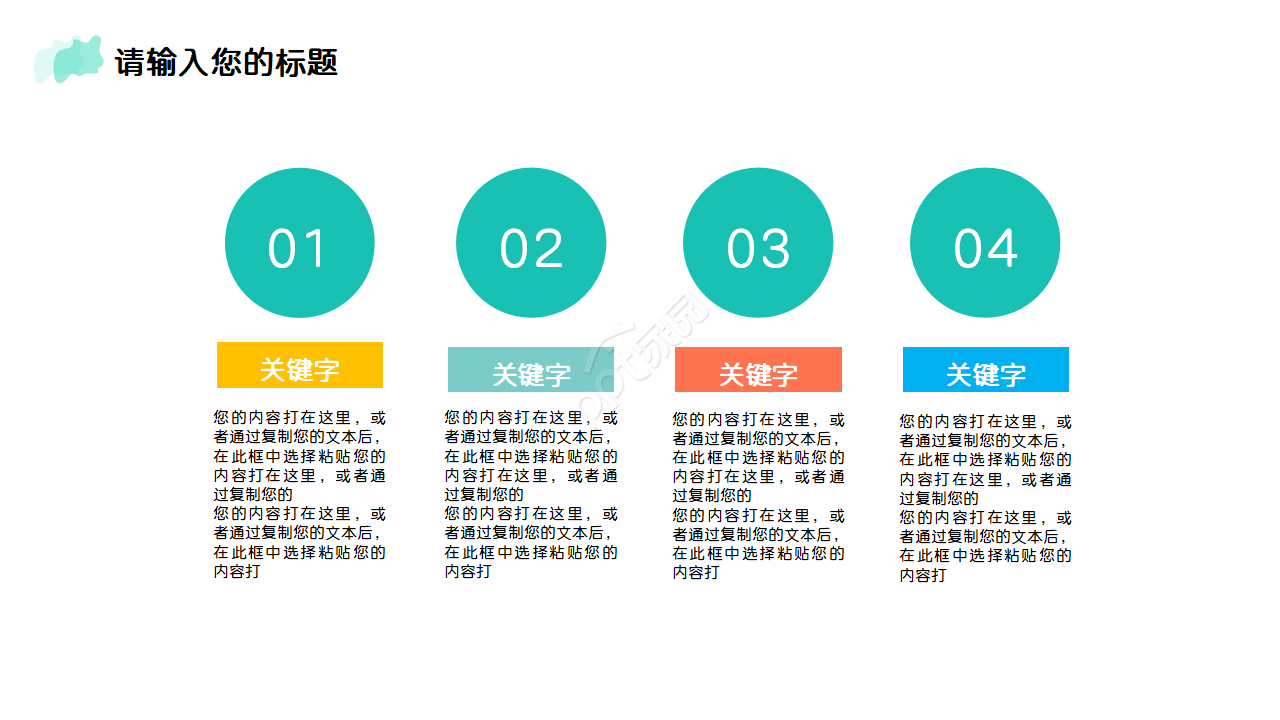 请输入您的标题

01

关键字

您的内容打在这里，或者通过复制您的文本后，在此框中选择粘贴您的内容打在这里，或者通过复制您的
您的内容打在这里，或者通过复制您的文本后，在此框中选择粘贴您的内容打

02

关键字

您的内容打在这里，或者通过复制您的文本后，在此框中选择粘贴您的内容打在这里，或者通过复制您的
您的内容打在这里，或者通过复制您的文本后，在此框中选择粘贴您的内容打

03

关键字

您的内容打在这里，或者通过复制您的文本后，在此框中选择粘贴您的内容打在这里，或者通过复制您的
您的内容打在这里，或者通过复制您的文本后，在此框中选择粘贴您的内容打

04

关键字

您的内容打在这里，或者通过复制您的文本后，在此框中选择粘贴您的内容打在这里，或者通过复制您的
您的内容打在这里，或者通过复制您的文本后，在此框中选择粘贴您的内容打